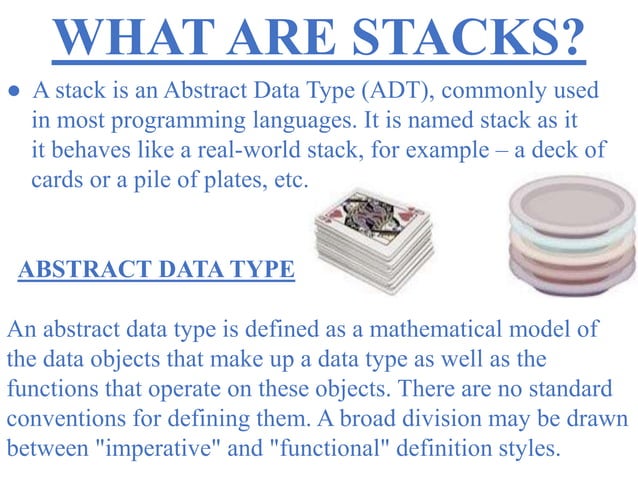 WHAT ARE STACKS?

● A stack is an Abstract Data Type (ADT), commonly used in most programming languages. It is named stack as it it behaves like a real-world stack, for example – a deck of cards or a pile of plates, etc.

ABSTRACT DATA TYPE

An abstract data type is defined as a mathematical model of the data objects that make up a data type as well as the functions that operate on these objects. There are no standard conventions for defining them. A broad division may be drawn between "imperative" and "functional" definition styles.